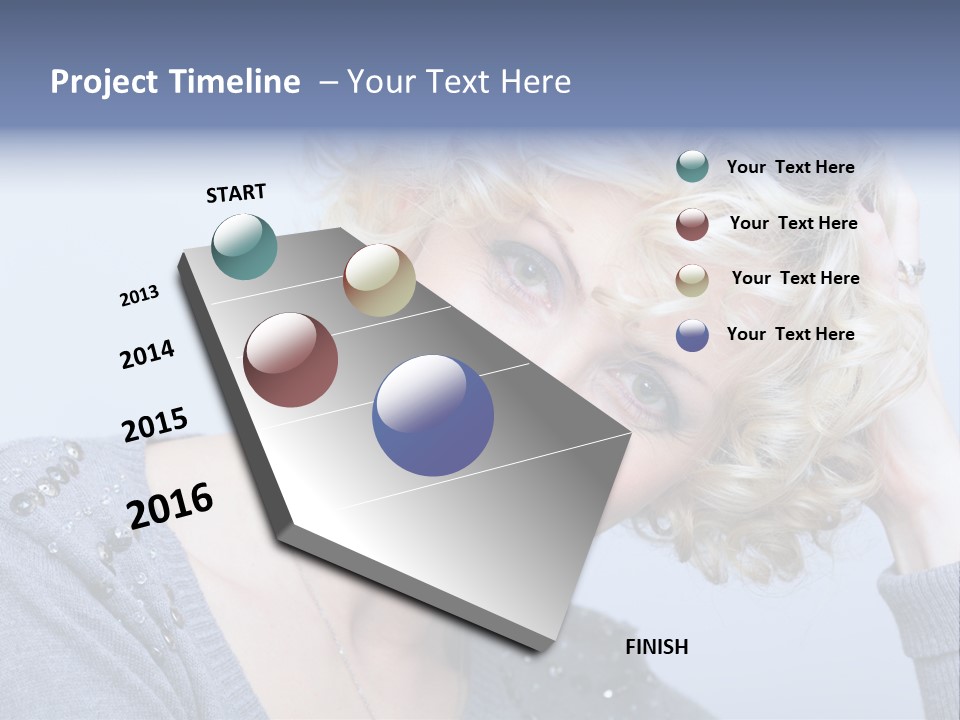 Project Timeline – Your Text Here

START

2013

2014

2015

2016

FINISH

Your Text Here

Your Text Here

Your Text Here

Your Text Here